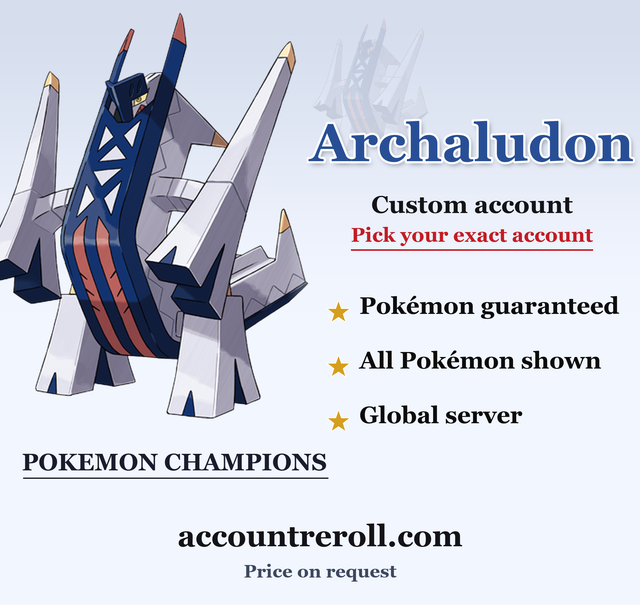 Archaludon

Custom account

Pick your exact account

★ Pokémon guaranteed

★ All Pokémon shown

★ Global server

POKEMON CHAMPIONS

accountreroll.com

Price on request